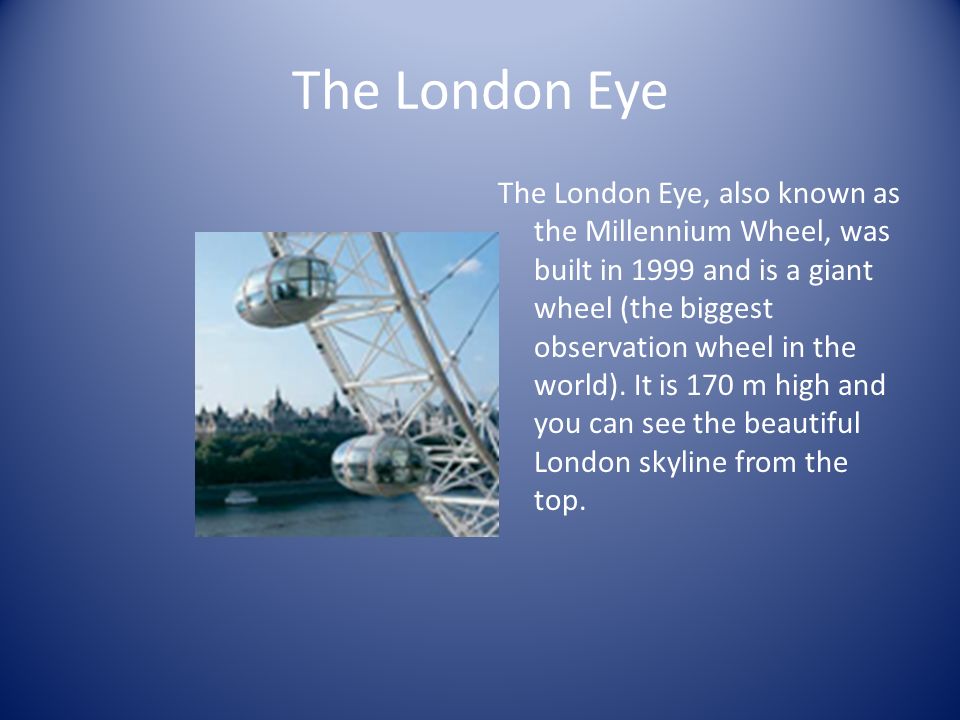 The London Eye

The London Eye, also known as the Millennium Wheel, was built in 1999 and is a giant wheel (the biggest observation wheel in the world). It is 170 m high and you can see the beautiful London skyline from the top.